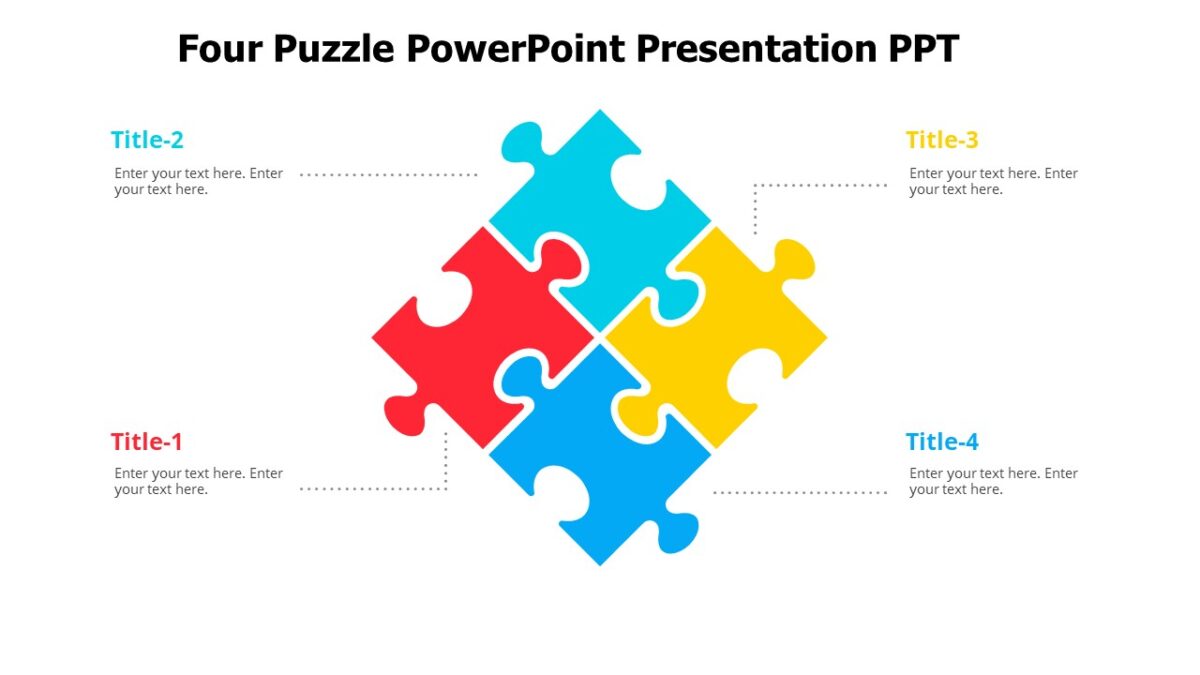 Four Puzzle PowerPoint Presentation PPT

Title-2

Enter your text here. Enter your text here.

Title-3

Enter your text here. Enter your text here.

Title-1

Enter your text here. Enter your text here.

Title-4

Enter your text here. Enter your text here.